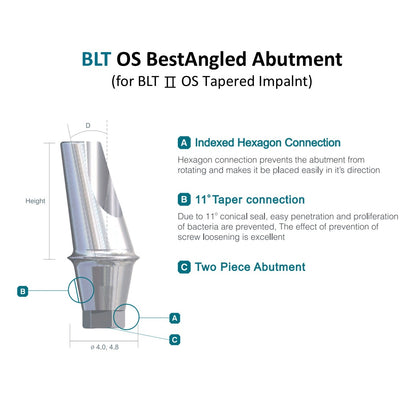 BLT OS BestAngled Abutment
(for BLT Ⅱ OS Tapered Impalnt)

D

Height

B

A

C

ø 4.0, 4.8

A Indexed Hexagon Connection

Hexagon connection prevents the abutment from rotating and makes it be placed easily in it's direction

B 11° Taper connection

Due to 11° conical seal, easy penetration and proliferation of bacteria are prevented, The effect of prevention of screw loosening is excellent

C Two Piece Abutment